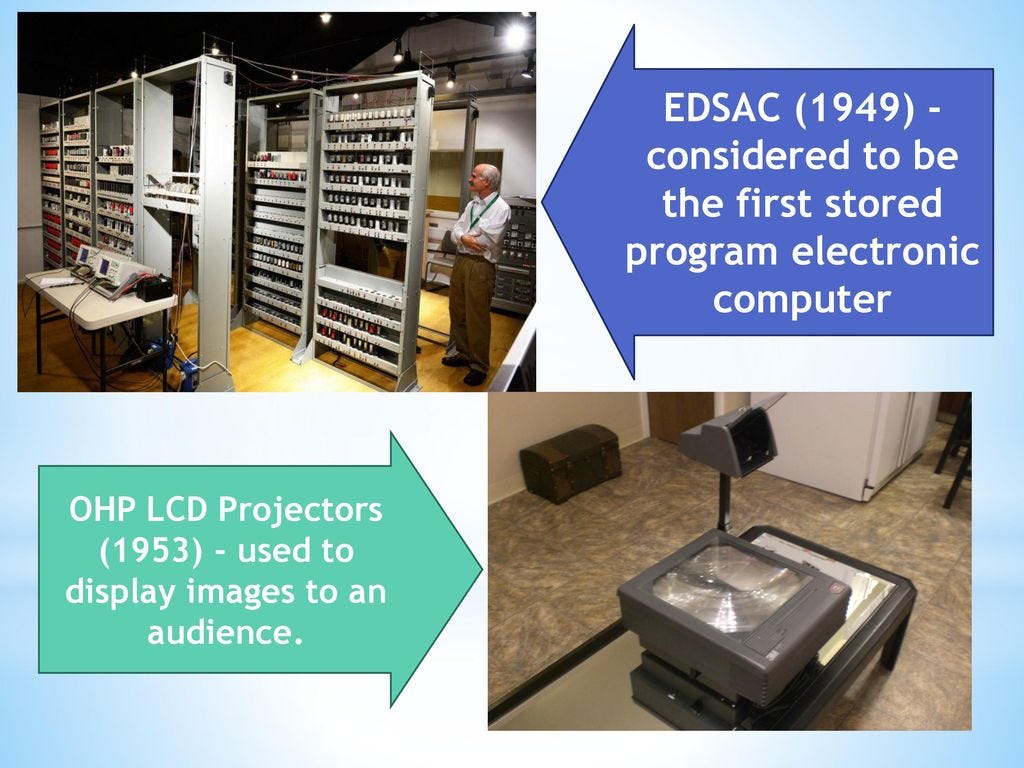 EDSAC (1949) - considered to be the first stored program electronic computer

OHP LCD Projectors (1953) - used to display images to an audience.